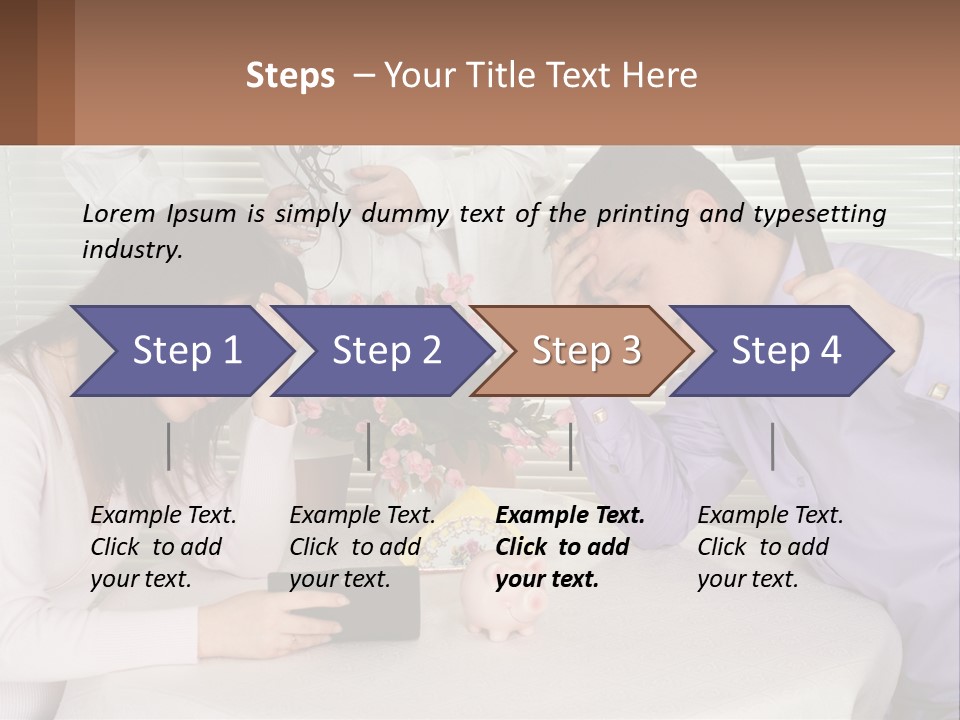 Steps – Your Title Text Here

Lorem Ipsum is simply dummy text of the printing and typesetting industry.

Step 1

Step 2

Step 3

Step 4

Example Text. Click to add your text.

Example Text. Click to add your text.

Example Text. Click to add your text.

Example Text. Click to add your text.